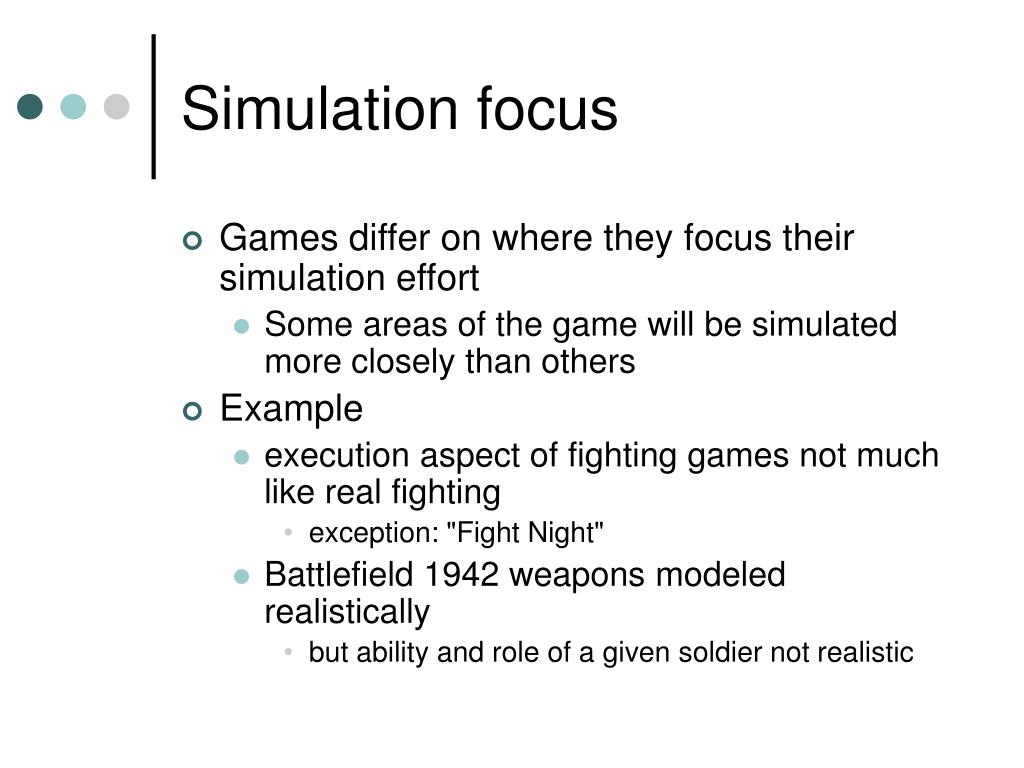 Simulation focus

Games differ on where they focus their simulation effort

Some areas of the game will be simulated more closely than others

Example

execution aspect of fighting games not much like real fighting

exception: "Fight Night"

Battlefield 1942 weapons modeled realistically

but ability and role of a given soldier not realistic